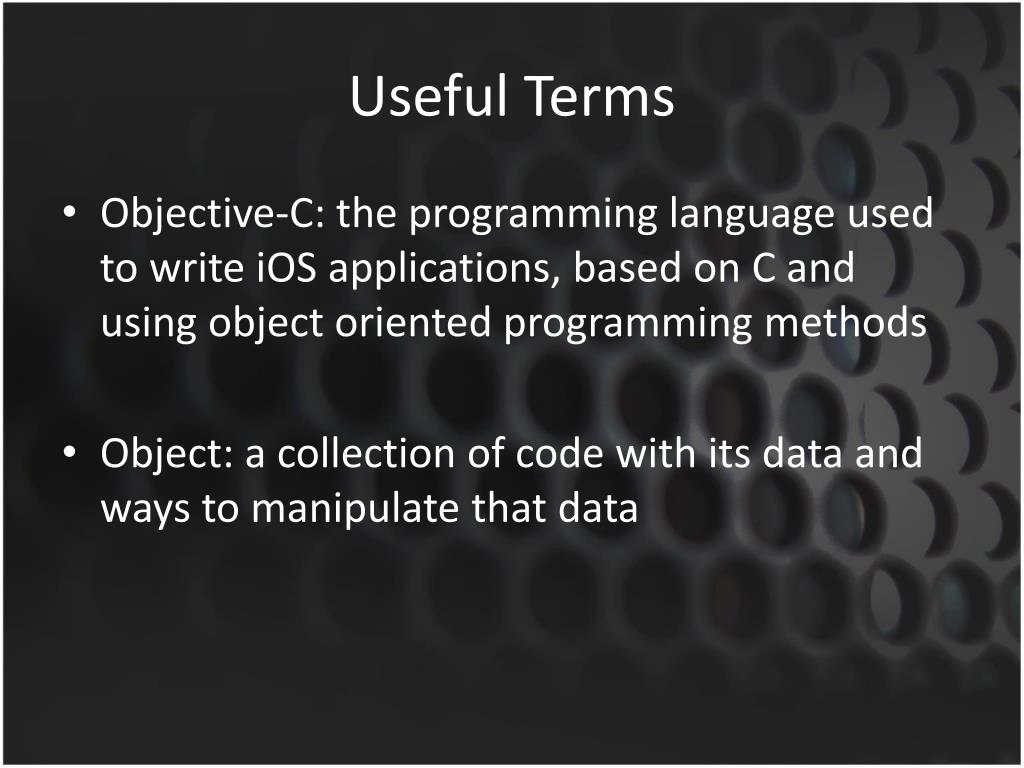 Useful Terms

• Objective-C: the programming language used to write iOS applications, based on C and using object oriented programming methods

• Object: a collection of code with its data and ways to manipulate that data